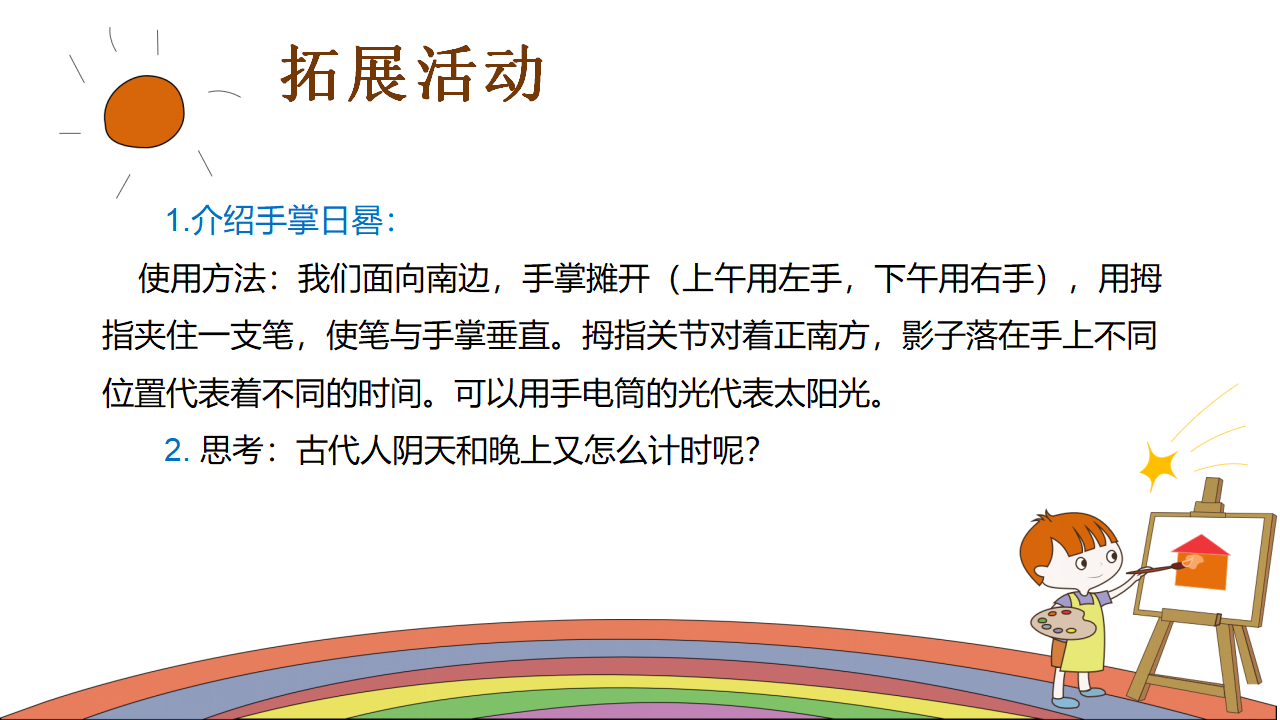 拓展活动

1.介绍手掌日晷：

使用方法：我们面向南边，手掌摊开（上午用左手，下午用右手），用拇指夹住一支笔，使笔与手掌垂直。拇指关节对着正南方，影子落在手上不同位置代表着不同的时间。可以用手电筒的光代表太阳光。

2. 思考：古代人阴天和晚上又怎么计时呢？